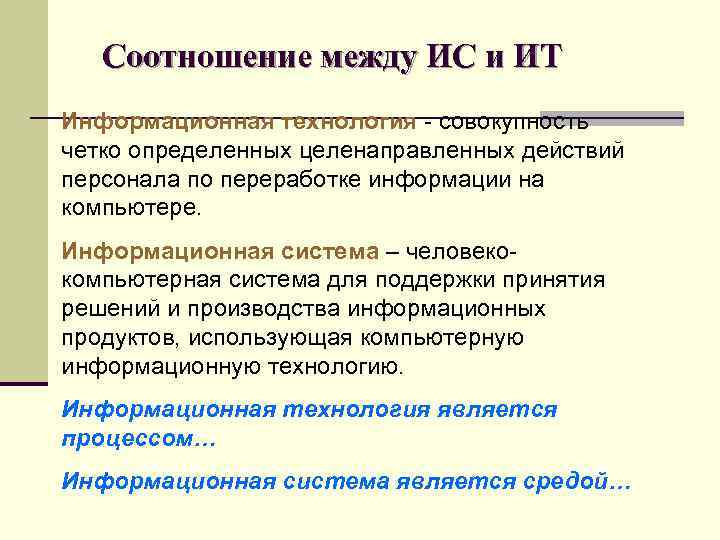 Соотношение между ИС и ИТ

Информационная технология - совокупность четко определенных целенаправленных действий персонала по переработке информации на компьютере.

Информационная система – человеко-компьютерная система для поддержки принятия решений и производства информационных продуктов, использующая компьютерную информационную технологию.

Информационная технология является процессом…

Информационная система является средой…